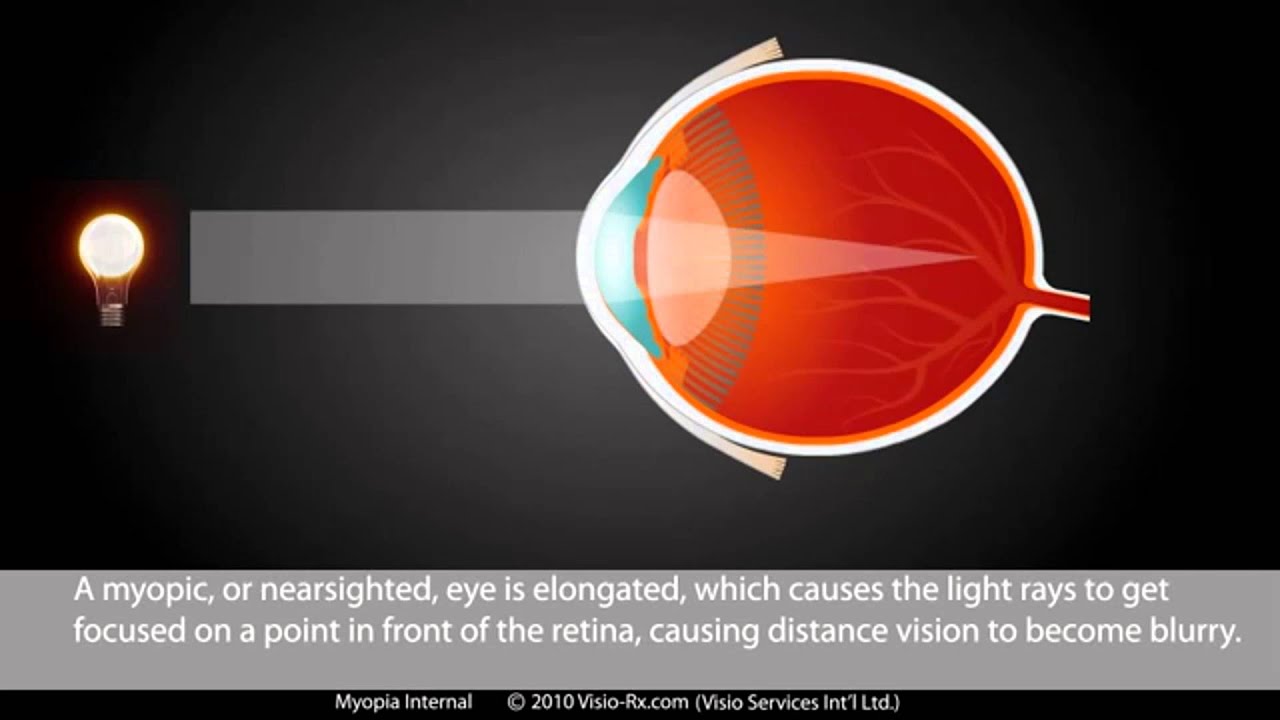 A myopic, or nearsighted, eye is elongated, which causes the light rays to get focused on a point in front of the retina, causing distance vision to become blurry.

Myopia Internal © 2010 Visio-Rx.com (Visio Services Int'l Ltd.)